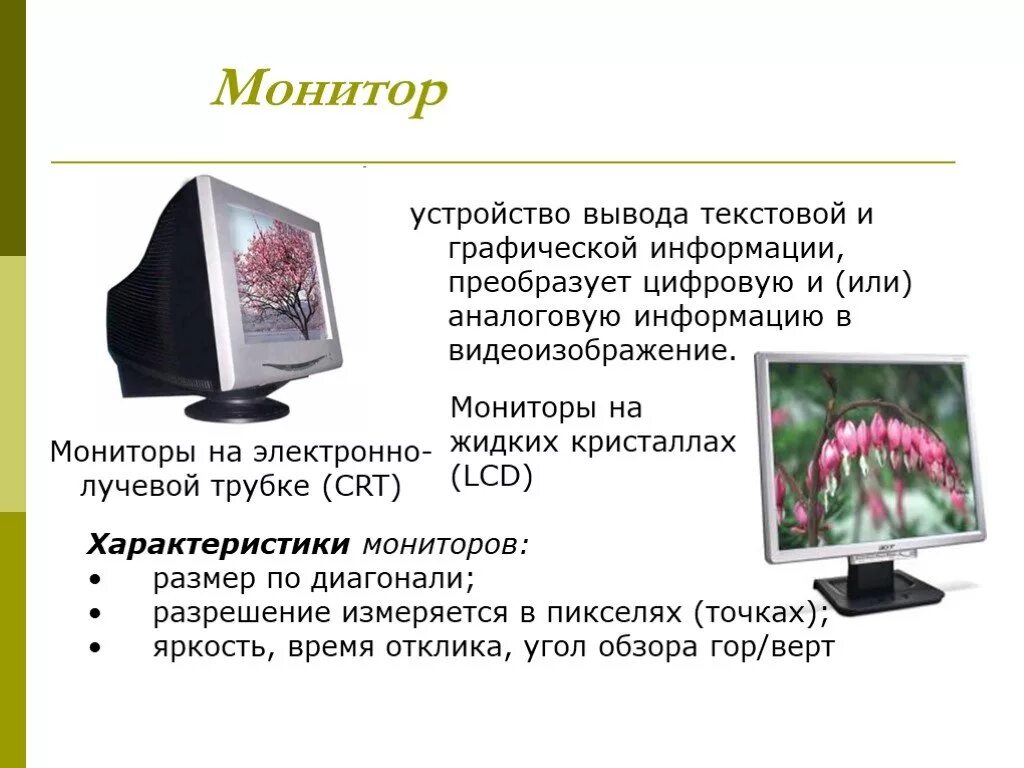 Монитор

устройство вывода текстовой и графической информации, преобразует цифровую и (или) аналоговую информацию в видеоизображение.

Мониторы на электронно-лучевой трубке (CRT)

Мониторы на жидких кристаллах (LCD)

acer

Характеристики мониторов:
• размер по диагонали;
• разрешение измеряется в пикселях (точках);
• яркость, время отклика, угол обзора гор/верт